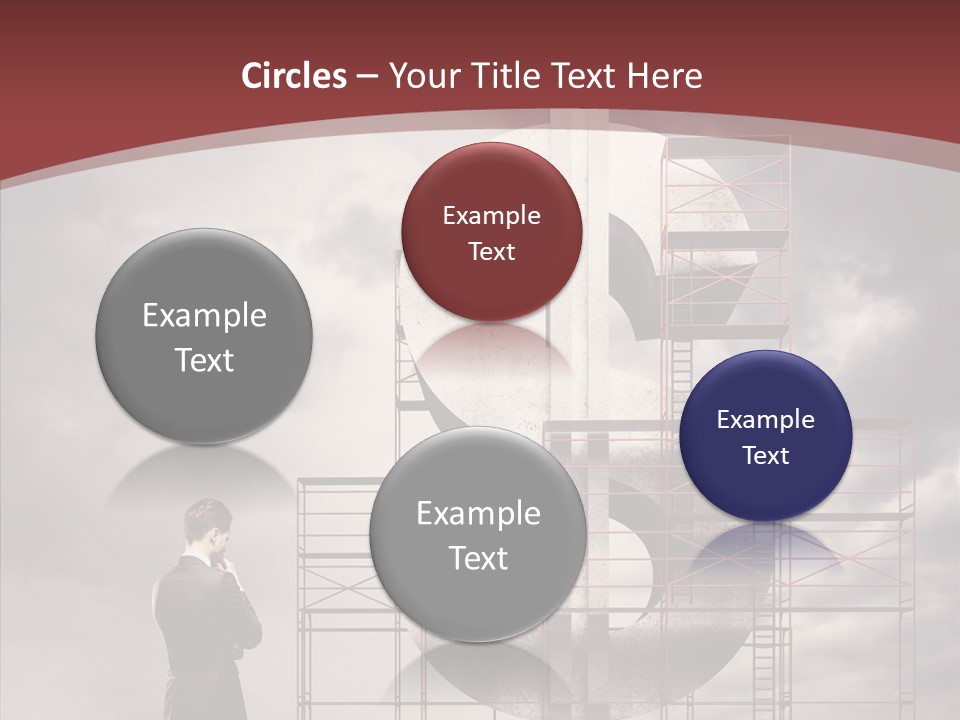 Circles – Your Title Text Here

Example Text

Example Text

Example Text

Example Text